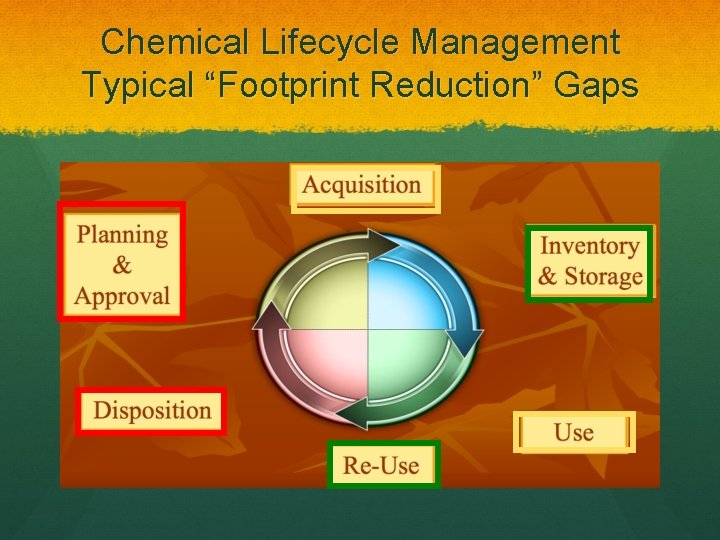 Chemical Lifecycle Management
Typical “Footprint Reduction” Gaps

Acquisition

Planning & Approval

Inventory & Storage

Disposition

Use

Re-Use